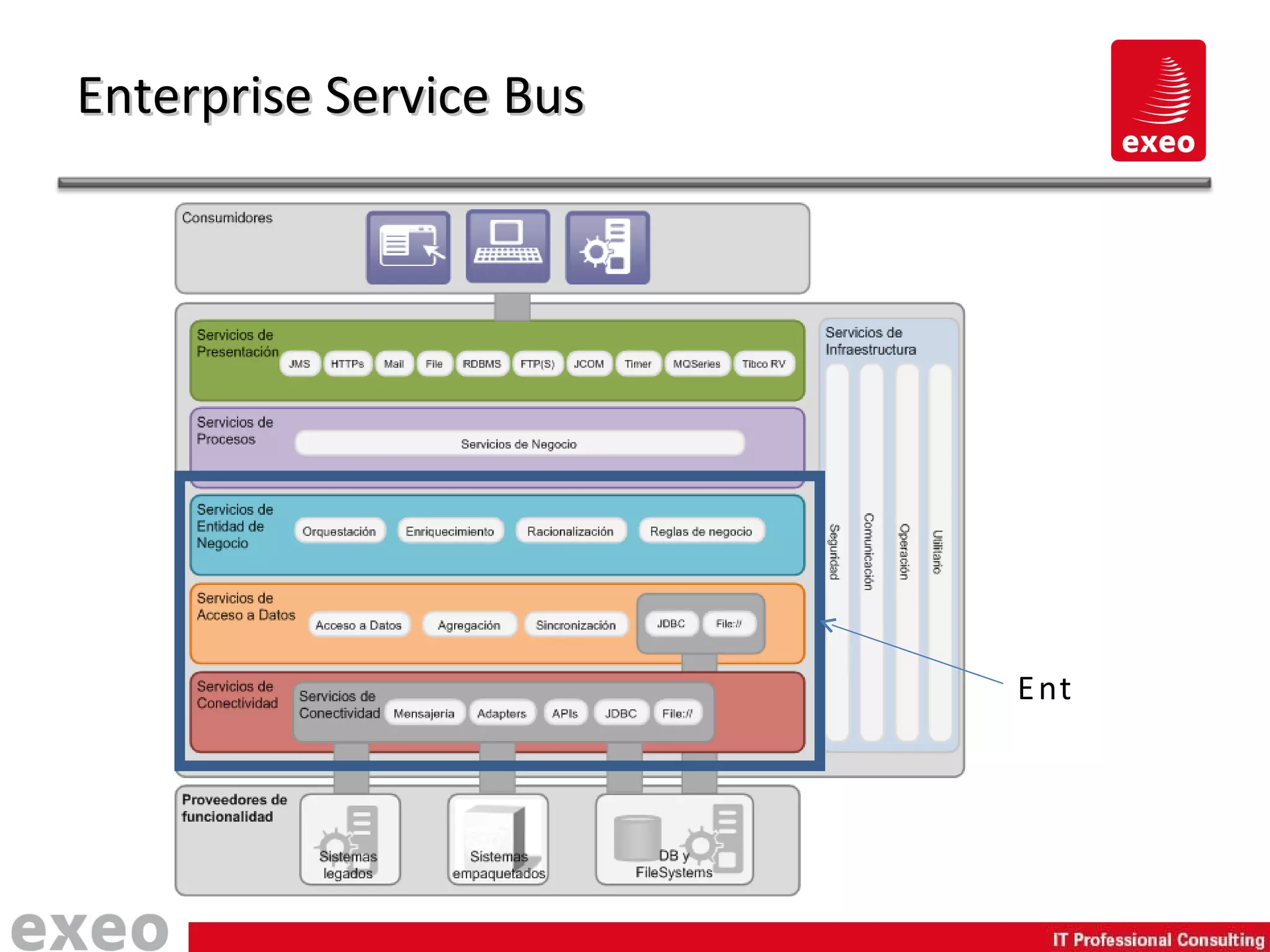 Enterprise Service Bus

exeo

Consumidores

Servicios de Presentación
JMS HTTPs Mail File RDBMS FTP(S) JCOM Timer MQSeries Tibco RV

Servicios de Procesos
Servicios de Negocio

Servicios de Entidad de Negocio
Orquestación Enriquecimiento Racionalización Reglas de negocio

Servicios de Acceso a Datos
Acceso a Datos Agregación Sincronización JDBC File://

Servicios de Conectividad
Servicios de Conectividad Mensajeria Adapters APIs JDBC File://

Servicios de Infraestructura
Seguridad Comunicación Operación Utilitario

Ent

Proveedores de funcionalidad
Sistemas legados
Sistemas empaquetados
DB y FileSystems

exeo

IT Professional Consulting